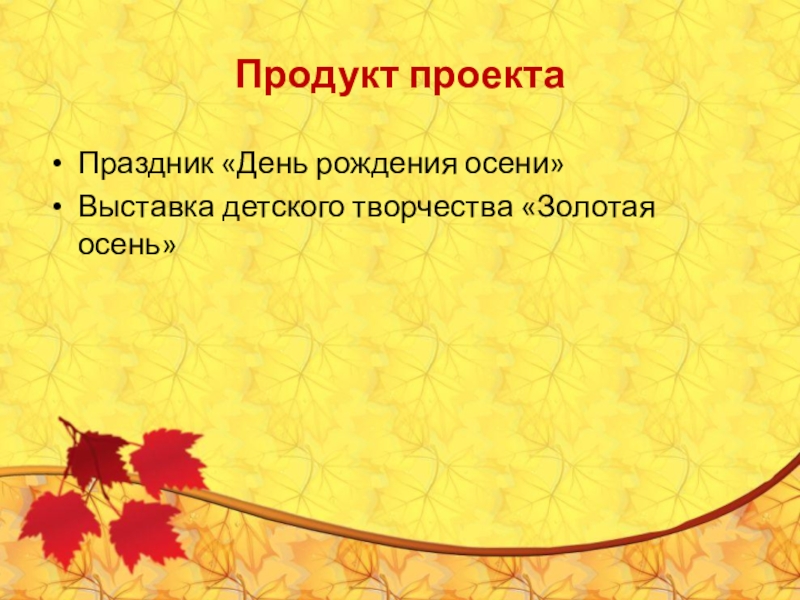 Продукт проекта

• Праздник «День рождения осени»
• Выставка детского творчества «Золотая осень»